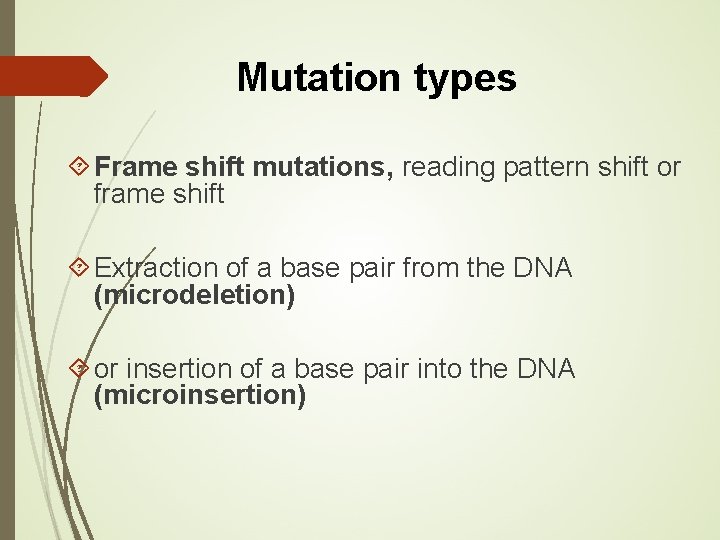 Mutation types

Frame shift mutations, reading pattern shift or frame shift

Extraction of a base pair from the DNA (microdeletion)

or insertion of a base pair into the DNA (microinsertion)